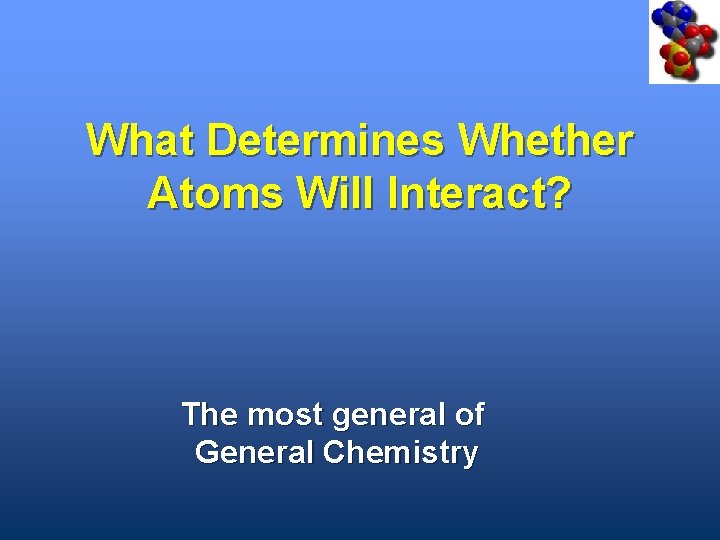 What Determines Whether Atoms Will Interact?

The most general of General Chemistry